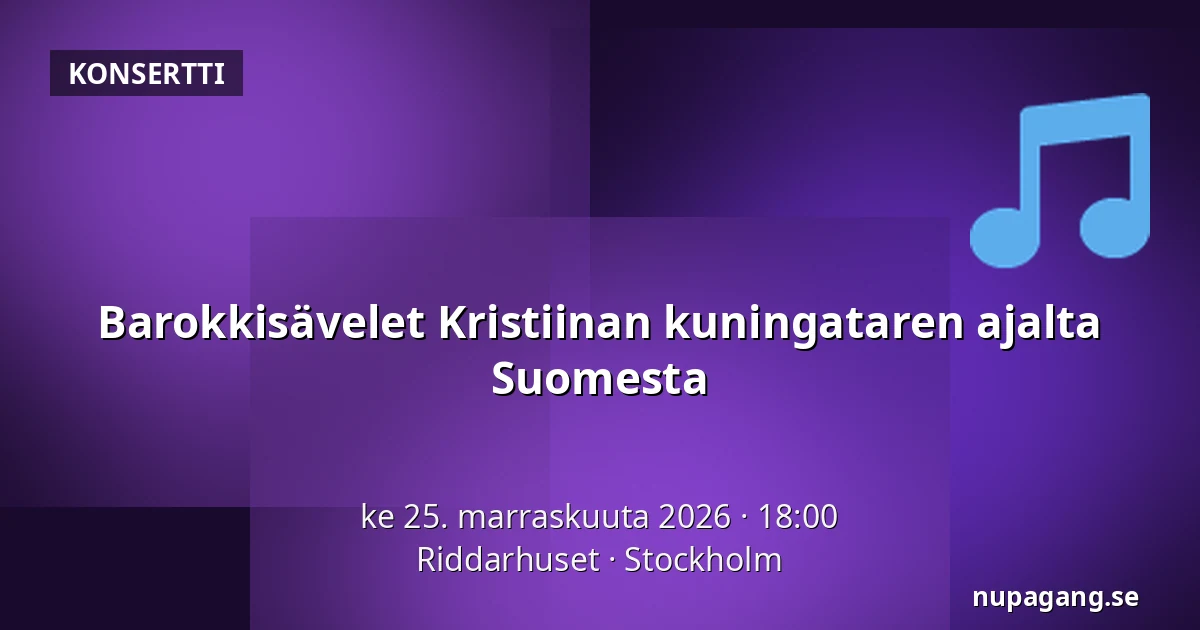 KONSERTTI

Barokkisävelet Kristiinan kuningataren ajalta Suomesta

ke 25. marraskuuta 2026 · 18:00
Riddarhuset · Stockholm

nupagang.se